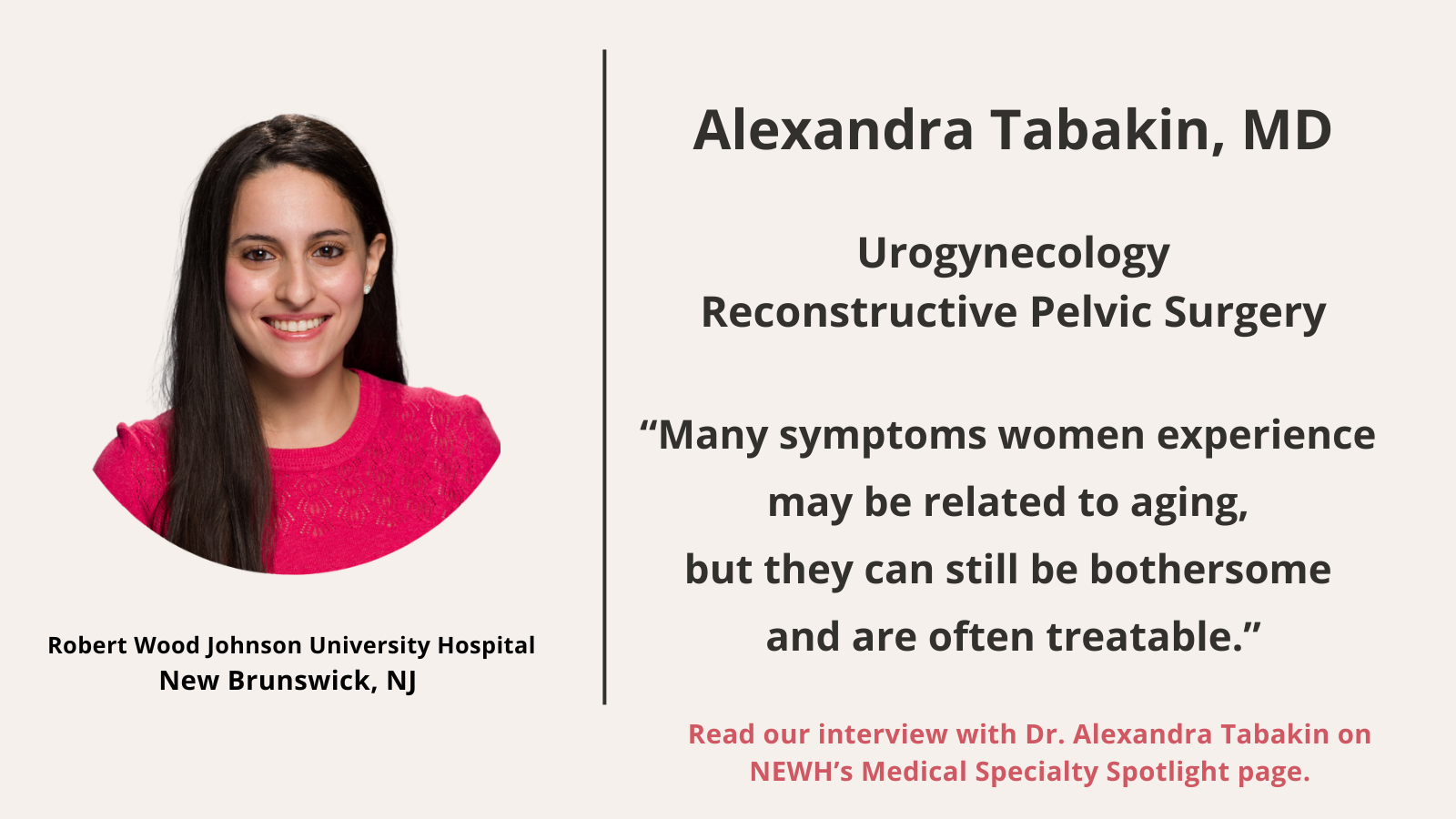 Robert Wood Johnson University Hospital
New Brunswick, NJ

Alexandra Tabakin, MD

Urogynecology
Reconstructive Pelvic Surgery

"Many symptoms women experience may be related to aging, but they can still be bothersome and are often treatable."

Read our interview with Dr. Alexandra Tabakin on NEWH's Medical Specialty Spotlight page.